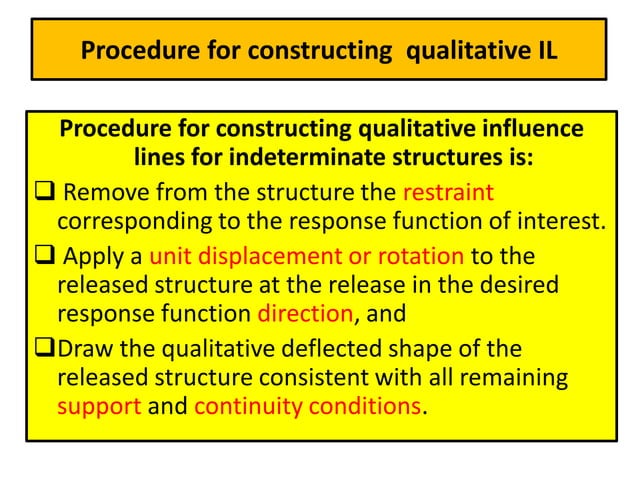 Procedure for constructing qualitative IL

Procedure for constructing qualitative influence lines for indeterminate structures is:

❑ Remove from the structure the restraint corresponding to the response function of interest.

❑ Apply a unit displacement or rotation to the released structure at the release in the desired response function direction, and

❑Draw the qualitative deflected shape of the released structure consistent with all remaining support and continuity conditions.